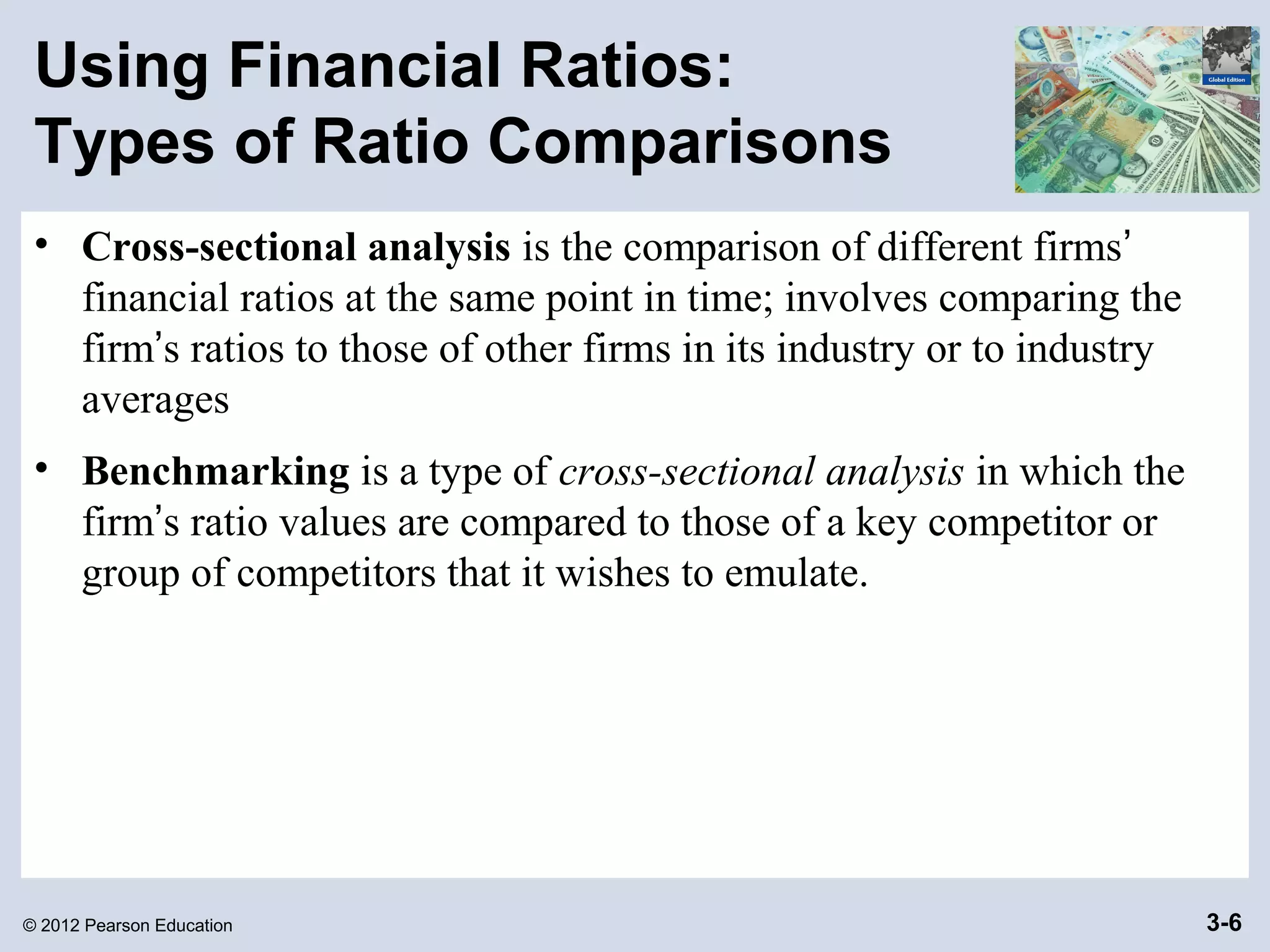 Using Financial Ratios: Types of Ratio Comparisons

Global Edition

• Cross-sectional analysis is the comparison of different firms' financial ratios at the same point in time; involves comparing the firm's ratios to those of other firms in its industry or to industry averages

• Benchmarking is a type of cross-sectional analysis in which the firm's ratio values are compared to those of a key competitor or group of competitors that it wishes to emulate.

© 2012 Pearson Education

3-6